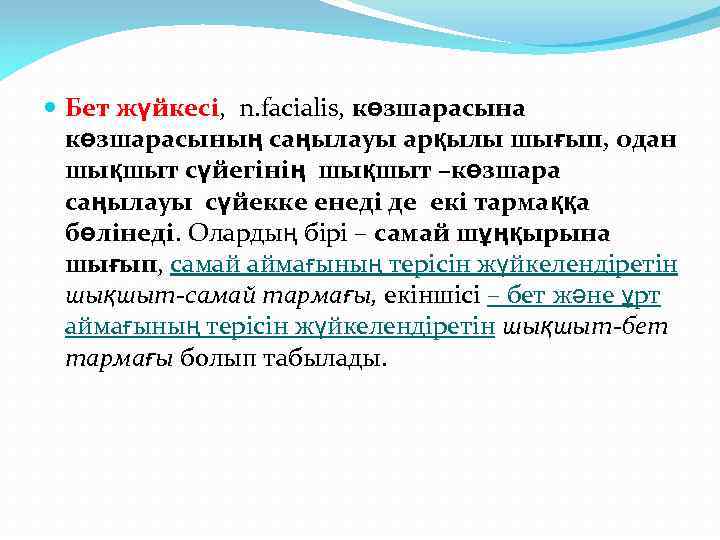 Бет жүйкесі, n.facialis, көзшарасына көзшарасының саңылауы арқылы шығып, одан шықшыт сүйегінің шықшыт –көзшара саңылауы сүйекке енеді де екі тармаққа бөлінеді. Олардың бірі – самай шұңқырына шығып, самай аймағының терісін жүйкелендіретін шықшыт-самай тармағы, екіншісі – бет және ұрт аймағының терісін жүйкелендіретін шықшыт-бет тармағы болып табылады.